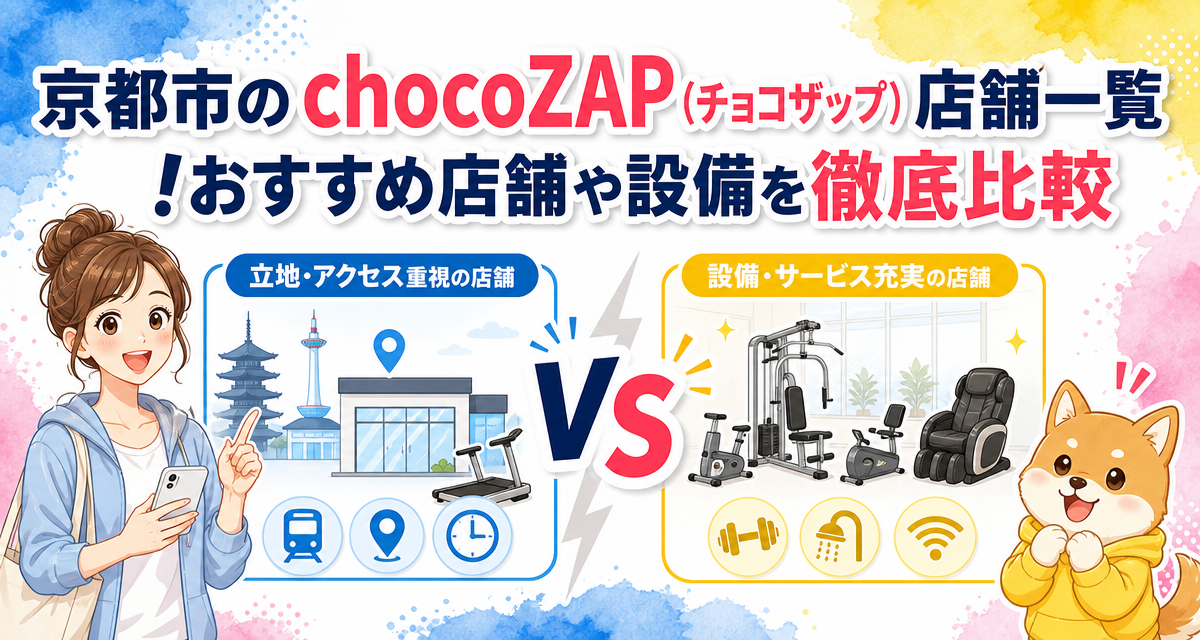 京都市のchocoZAP(チョコザップ)店舗一覧
!おすすめ店舗や設備を徹底比較

立地・アクセス重視の店舗

VS

設備・サービス充実の店舗